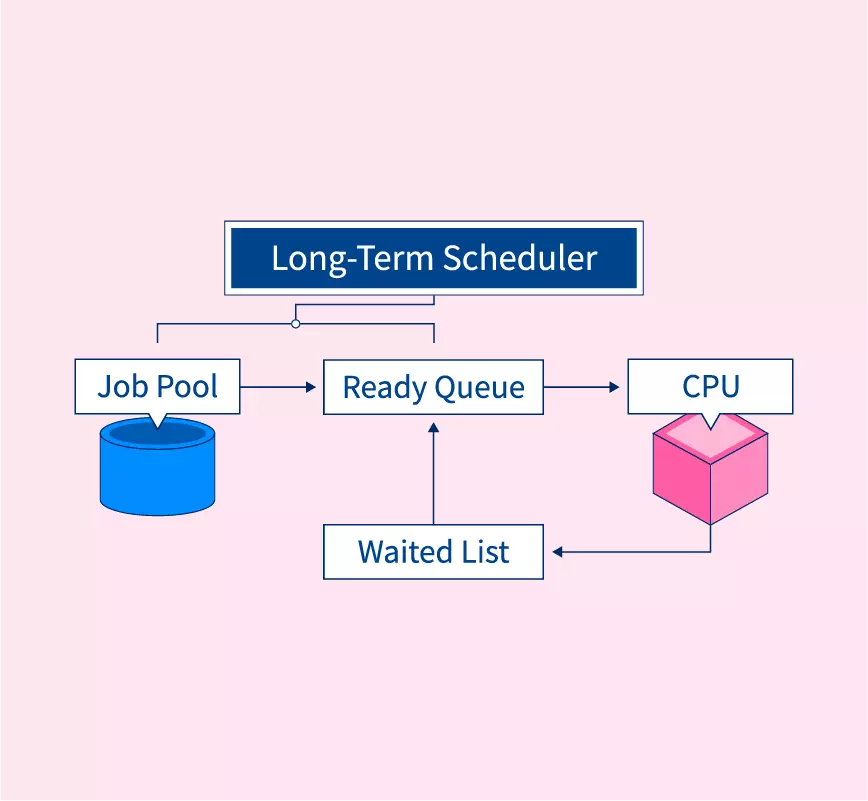 Long-Term Scheduler

Job Pool

Ready Queue

CPU

Waited List